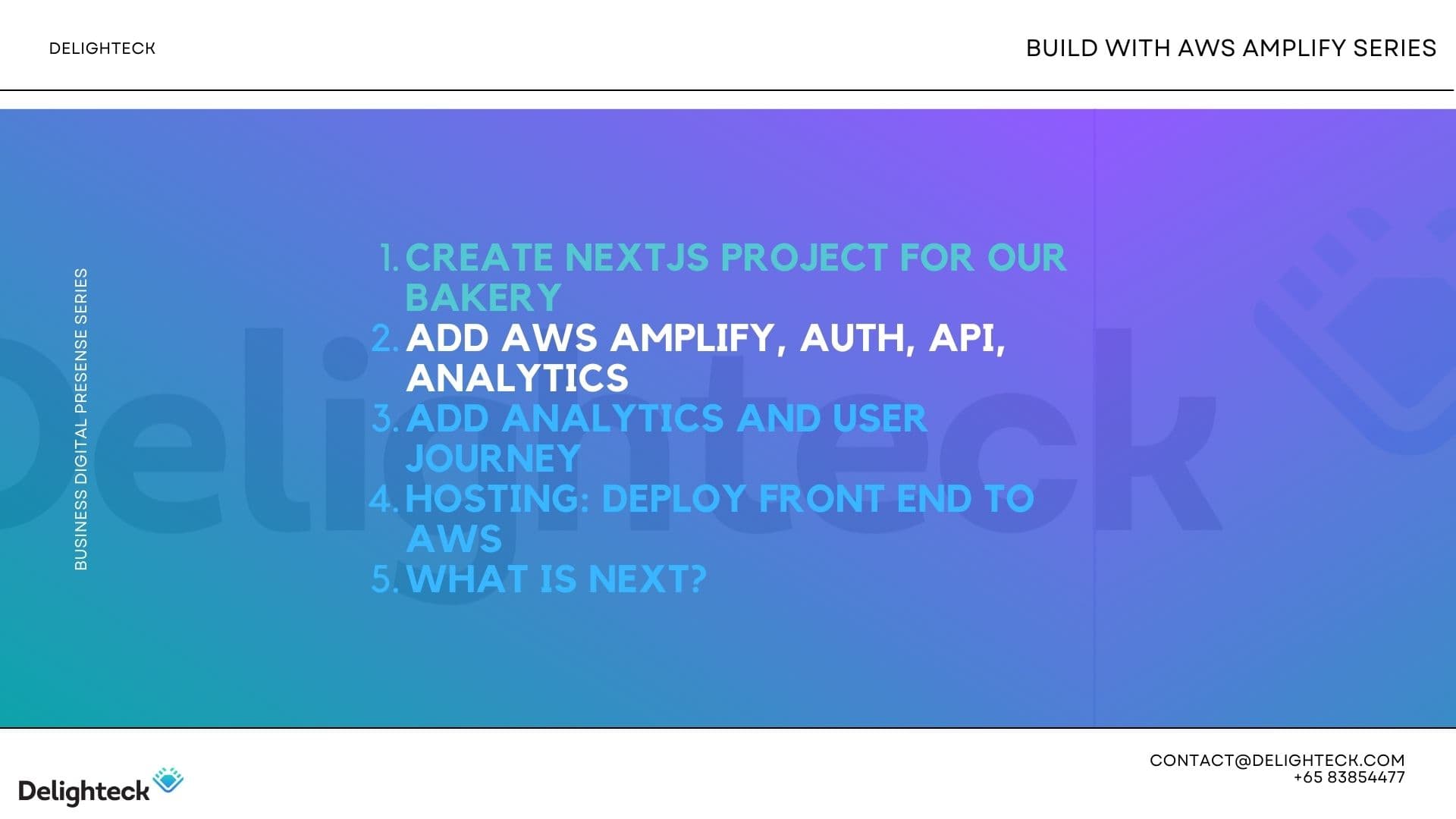 DELIGHTECK

BUILD WITH AWS AMPLIFY SERIES

BUSINESS DIGITAL PRESENSE SERIES

1. CREATE NEXTJS PROJECT FOR OUR BAKERY
2. ADD AWS AMPLIFY, AUTH, API, ANALYTICS
3. ADD ANALYTICS AND USER JOURNEY
4. HOSTING: DEPLOY FRONT END TO AWS
5. WHAT IS NEXT?

Delighteck

Delighteck

CONTACT@DELIGHTECK.COM
+65 83854477